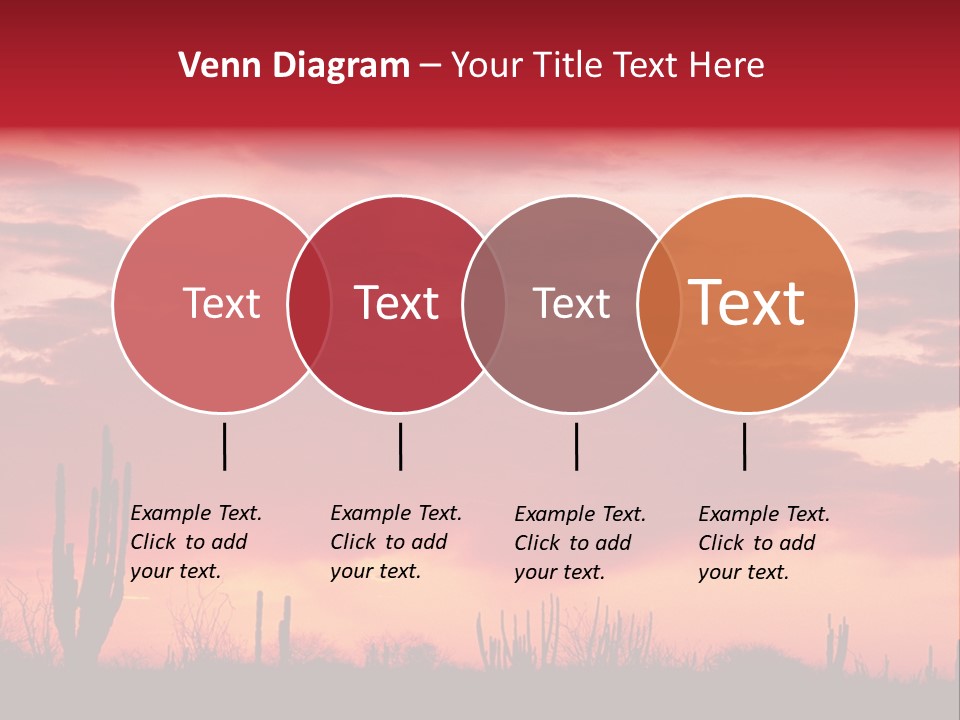 Venn Diagram – Your Title Text Here

Text

Text

Text

Text

Example Text. Click to add your text.

Example Text. Click to add your text.

Example Text. Click to add your text.

Example Text. Click to add your text.